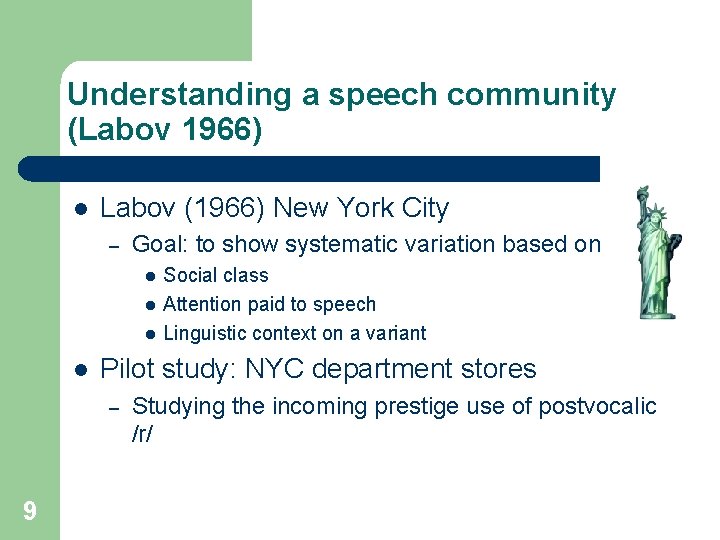 Understanding a speech community (Labov 1966)

- Labov (1966) New York City
  - Goal: to show systematic variation based on
    - Social class
    - Attention paid to speech
    - Linguistic context on a variant
- Pilot study: NYC department stores
  - Studying the incoming prestige use of postvocalic /r/

9